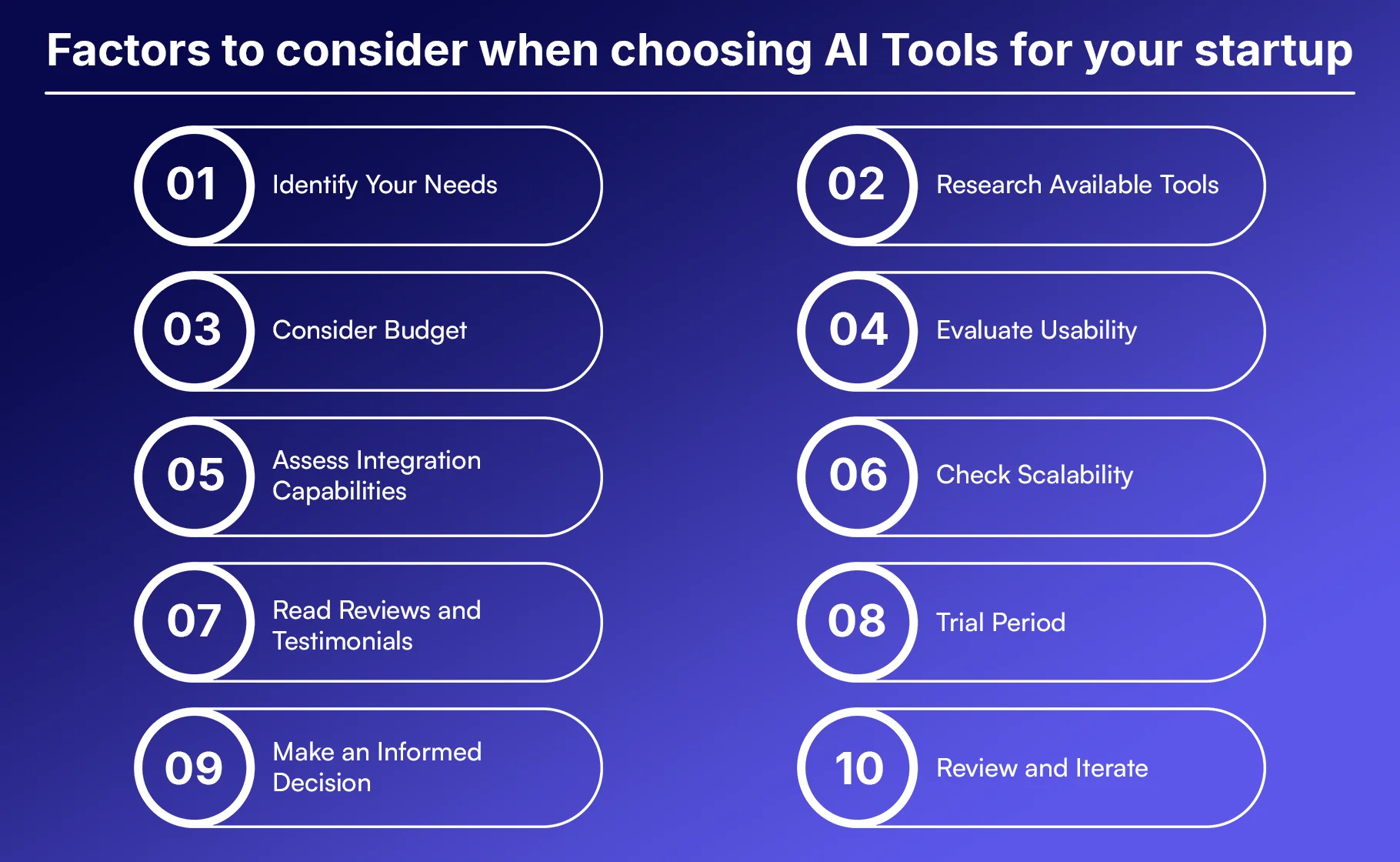 Factors to consider when choosing AI Tools for your startup

01 Identify Your Needs

02 Research Available Tools

03 Consider Budget

04 Evaluate Usability

05 Assess Integration Capabilities

06 Check Scalability

07 Read Reviews and Testimonials

08 Trial Period

09 Make an Informed Decision

10 Review and Iterate